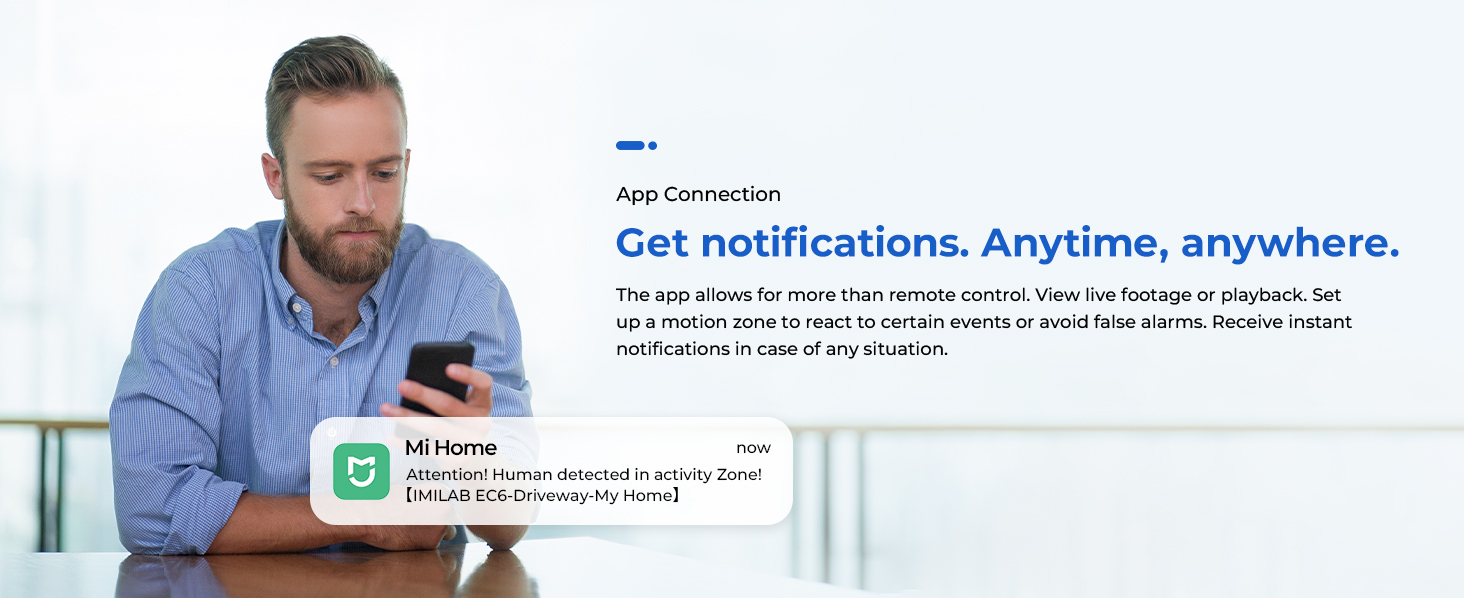 App Connection

Get notifications. Anytime, anywhere.

The app allows for more than remote control. View live footage or playback. Set up a motion zone to react to certain events or avoid false alarms. Receive instant notifications in case of any situation.

Mi Home now
Attention! Human detected in activity Zone!
【IMILAB EC6-Driveway-My Home】